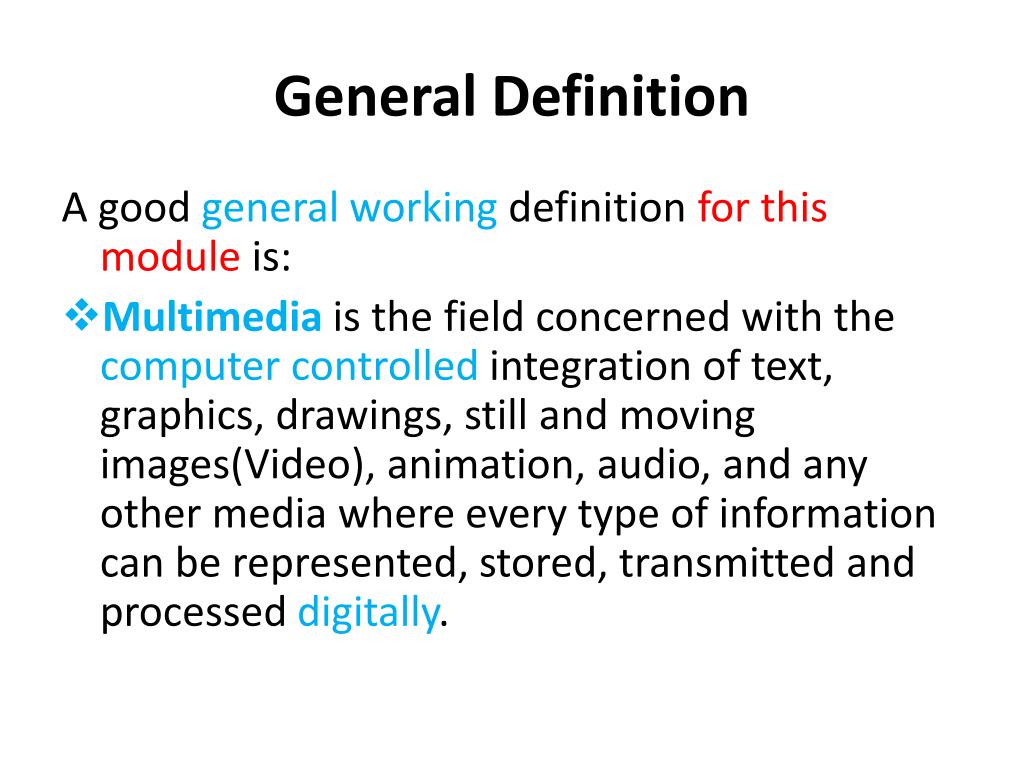 General Definition

A good general working definition for this module is:

❖Multimedia is the field concerned with the computer controlled integration of text, graphics, drawings, still and moving images(Video), animation, audio, and any other media where every type of information can be represented, stored, transmitted and processed digitally.